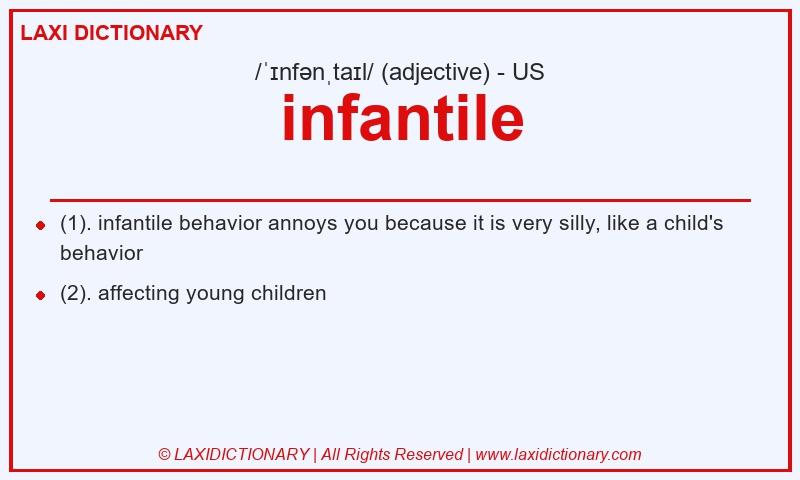 LAXI DICTIONARY

/ˈɪnfənˌtaɪl/ (adjective) - US

infantile

(1). infantile behavior annoys you because it is very silly, like a child's behavior

(2). affecting young children

© LAXIDICTIONARY | All Rights Reserved | www.laxidictionary.com